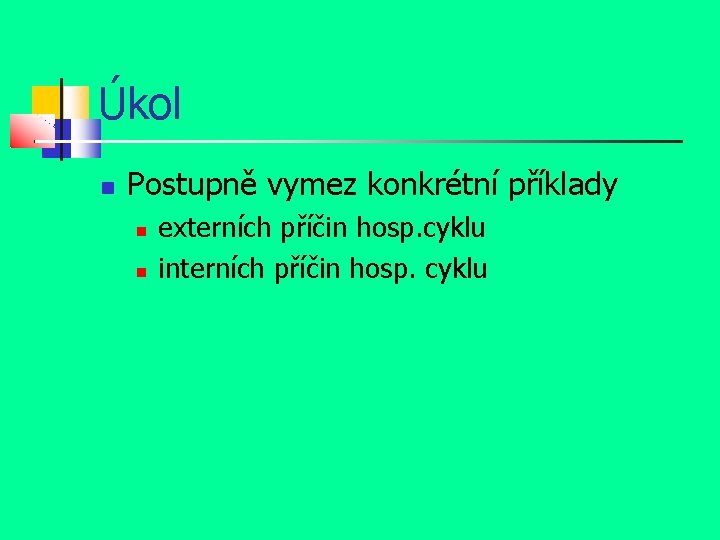 Úkol

Postupně vymez konkrétní příklady

externích příčin hosp.cyklu

interních příčin hosp. cyklu